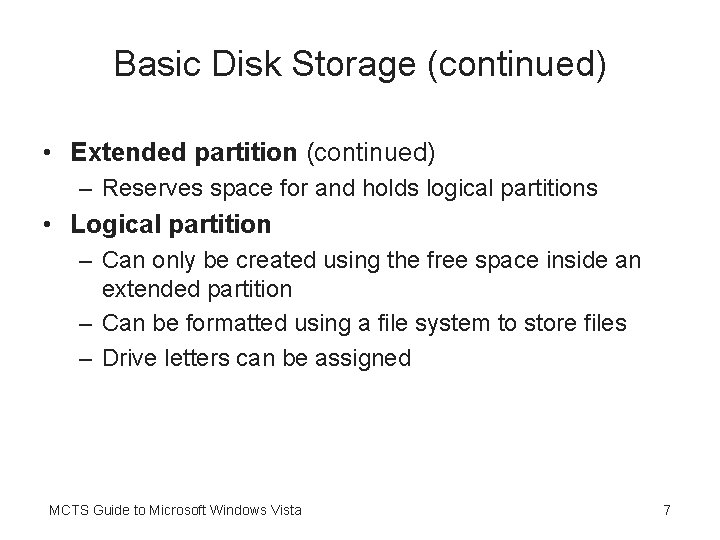 Basic Disk Storage (continued)

• Extended partition (continued)
– Reserves space for and holds logical partitions
• Logical partition
– Can only be created using the free space inside an extended partition
– Can be formatted using a file system to store files
– Drive letters can be assigned

MCTS Guide to Microsoft Windows Vista

7